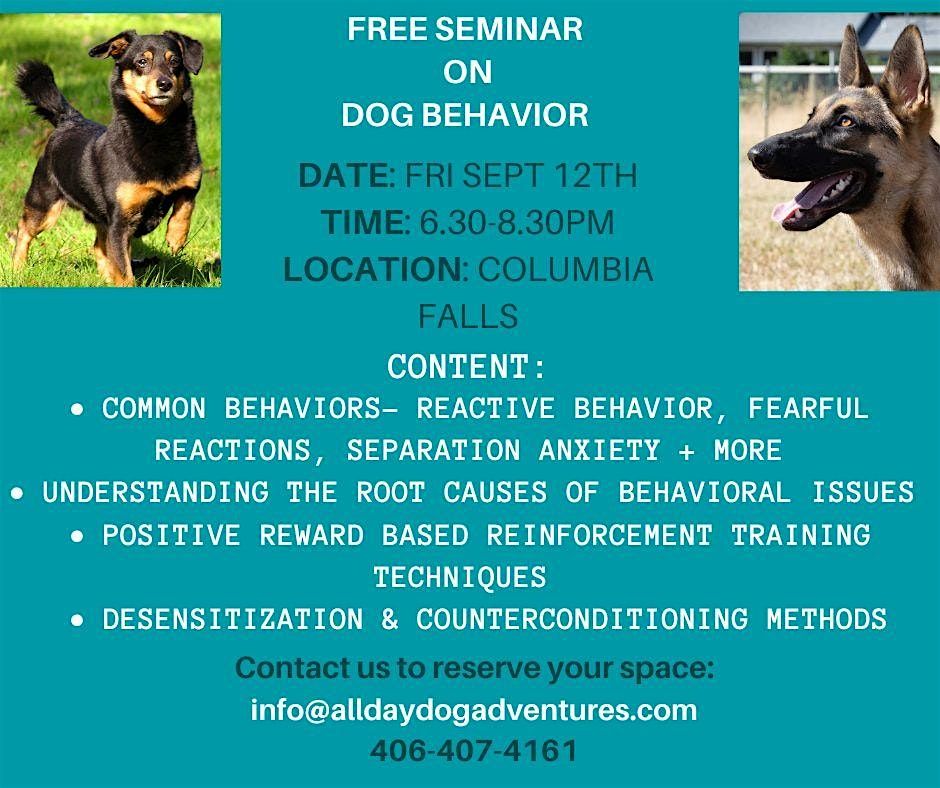 FREE SEMINAR
ON
DOG BEHAVIOR

DATE: FRI SEPT 12TH
TIME: 6.30-8.30PM
LOCATION: COLUMBIA FALLS

CONTENT:
• COMMON BEHAVIORS– REACTIVE BEHAVIOR, FEARFUL REACTIONS, SEPARATION ANXIETY + MORE
• UNDERSTANDING THE ROOT CAUSES OF BEHAVIORAL ISSUES
• POSITIVE REWARD BASED REINFORCEMENT TRAINING TECHNIQUES
• DESENSITIZATION & COUNTERCONDITIONING METHODS

Contact us to reserve your space:
info@alldaydogadventures.com
406-407-4161